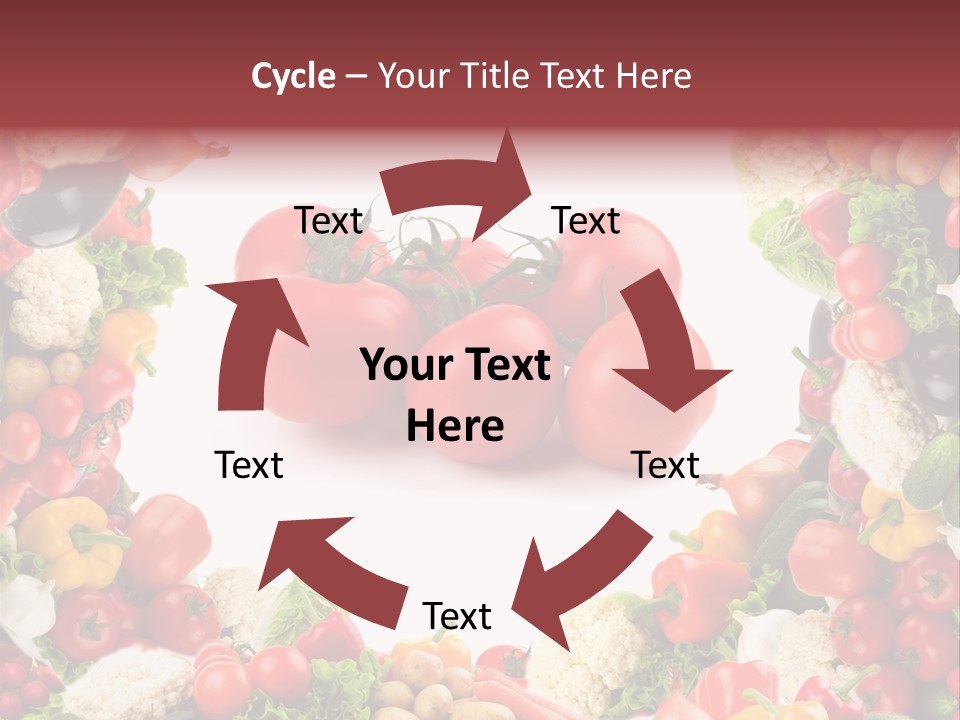 Cycle – Your Title Text Here

Text

Text

Your Text Here

Text

Text

Text